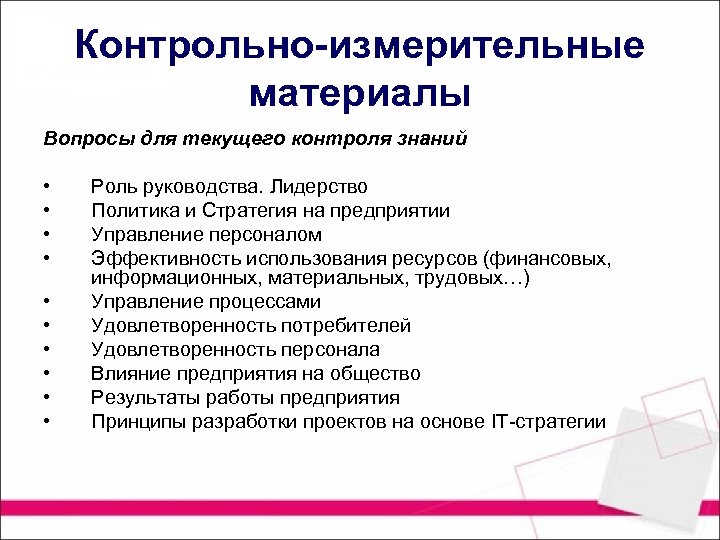 Контрольно-измерительные материалы

Вопросы для текущего контроля знаний

• Роль руководства. Лидерство
• Политика и Стратегия на предприятии
• Управление персоналом
• Эффективность использования ресурсов (финансовых, информационных, материальных, трудовых…)
• Управление процессами
• Удовлетворенность потребителей
• Удовлетворенность персонала
• Влияние предприятия на общество
• Результаты работы предприятия
• Принципы разработки проектов на основе IT-стратегии